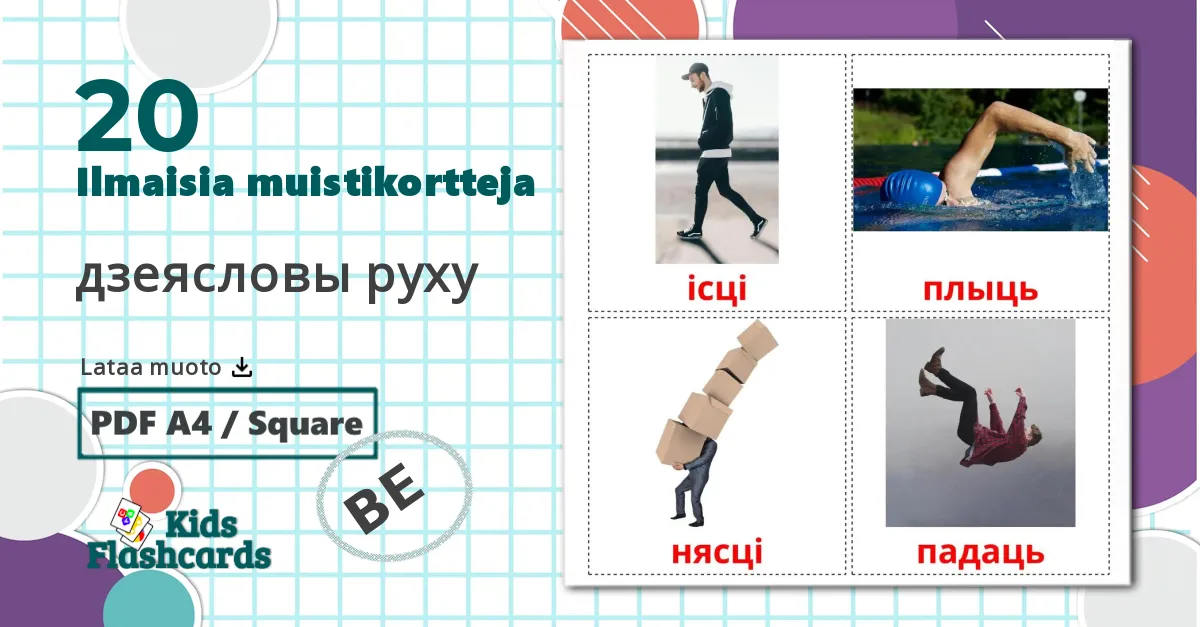 20
Ilmaisia muistikortteja

дзеясловы руху

Lataa muoto

PDF A4 / Square

BE

Kids Flashcards

ісці

плыць

нясці

падаць